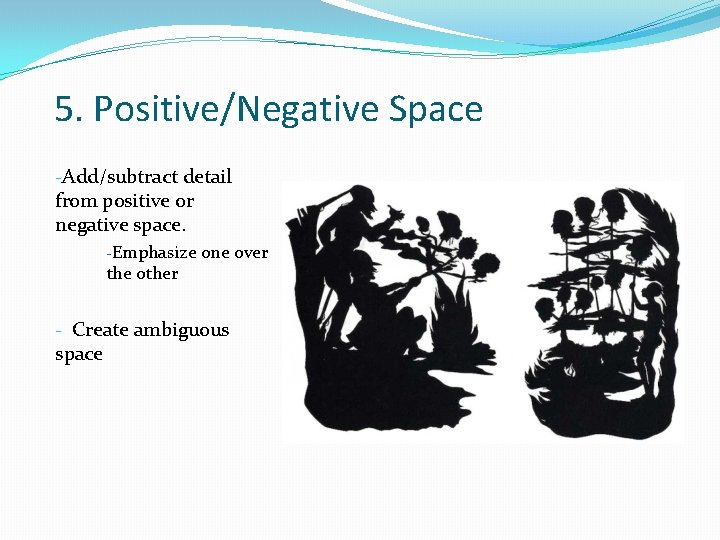 5. Positive/Negative Space

-Add/subtract detail from positive or negative space.

-Emphasize one over the other

- Create ambiguous space